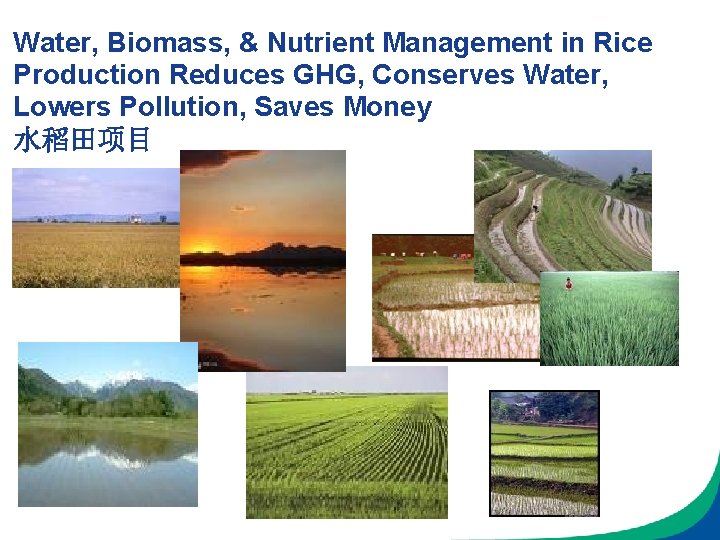 Water, Biomass, & Nutrient Management in Rice Production Reduces GHG, Conserves Water, Lowers Pollution, Saves Money
水稻田项目